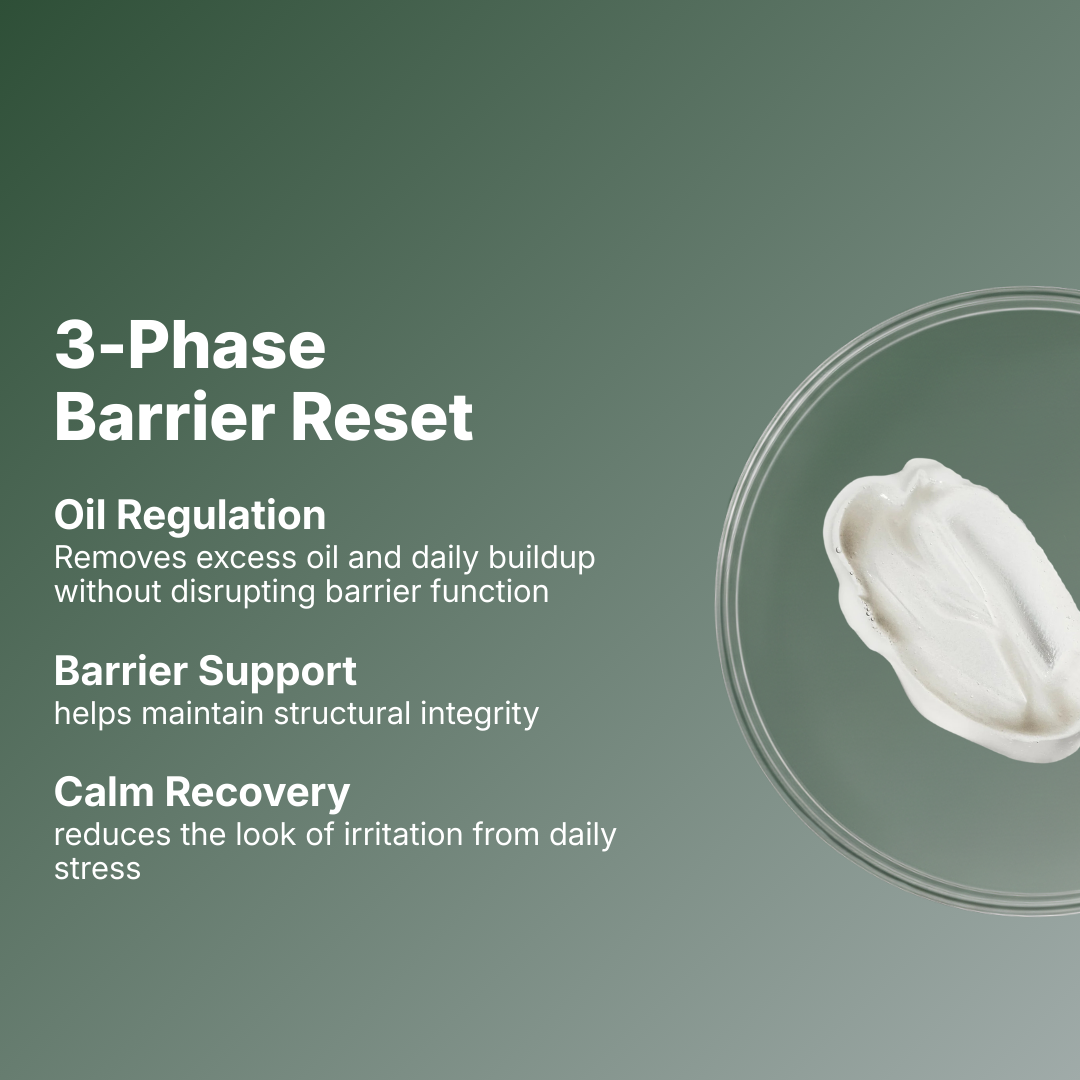 3-Phase Barrier Reset

Oil Regulation
Removes excess oil and daily buildup without disrupting barrier function

Barrier Support
helps maintain structural integrity

Calm Recovery
reduces the look of irritation from daily stress